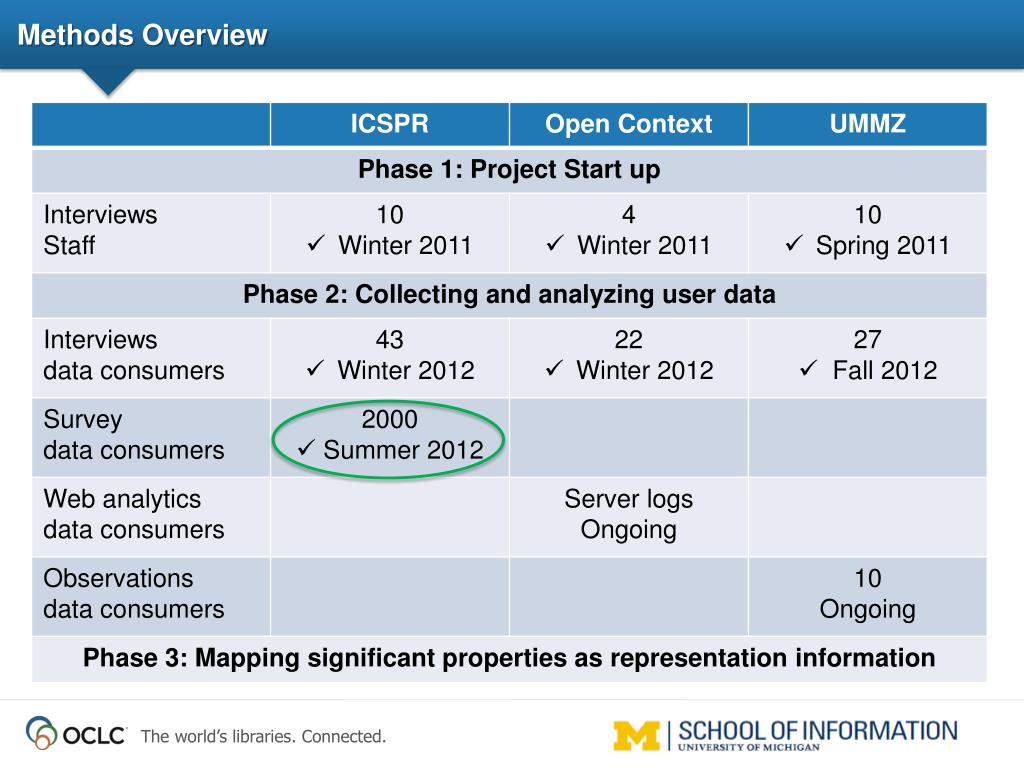 Methods Overview

| | ICSPR | Open Context | UMMZ |
|---|---|---|---|
| Phase 1: Project Start up | | | |
| Interviews Staff | 10 ✓ Winter 2011 | 4 ✓ Winter 2011 | 10 ✓ Spring 2011 |
| Phase 2: Collecting and analyzing user data | | | |
| Interviews data consumers | 43 ✓ Winter 2012 | 22 ✓ Winter 2012 | 27 ✓ Fall 2012 |
| Survey data consumers | 2000 ✓ Summer 2012 | | |
| Web analytics data consumers | | Server logs Ongoing | |
| Observations data consumers | | | 10 Ongoing |
| Phase 3: Mapping significant properties as representation information | | | |

OCLC The world's libraries. Connected.

M | SCHOOL OF INFORMATION UNIVERSITY OF MICHIGAN